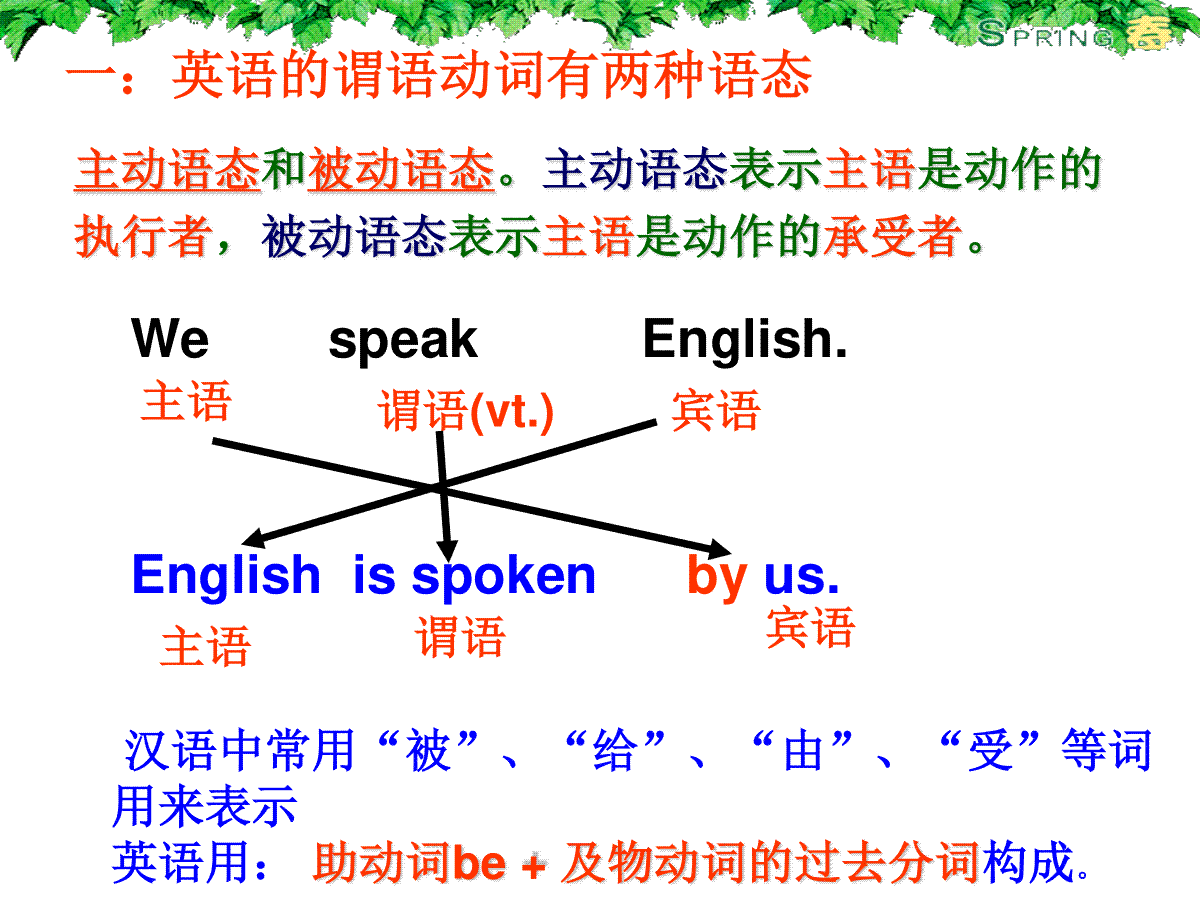 SPRING 春

一：英语的谓语动词有两种语态

主动语态和被动语态。主动语态表示主语是动作的执行者，被动语态表示主语是动作的承受者。

We speak English.
主语 谓语(vt.) 宾语

English is spoken by us.
主语 谓语 宾语

汉语中常用“被”、“给”、“由”、“受”等词用来表示
英语用： 助动词be + 及物动词的过去分词构成。